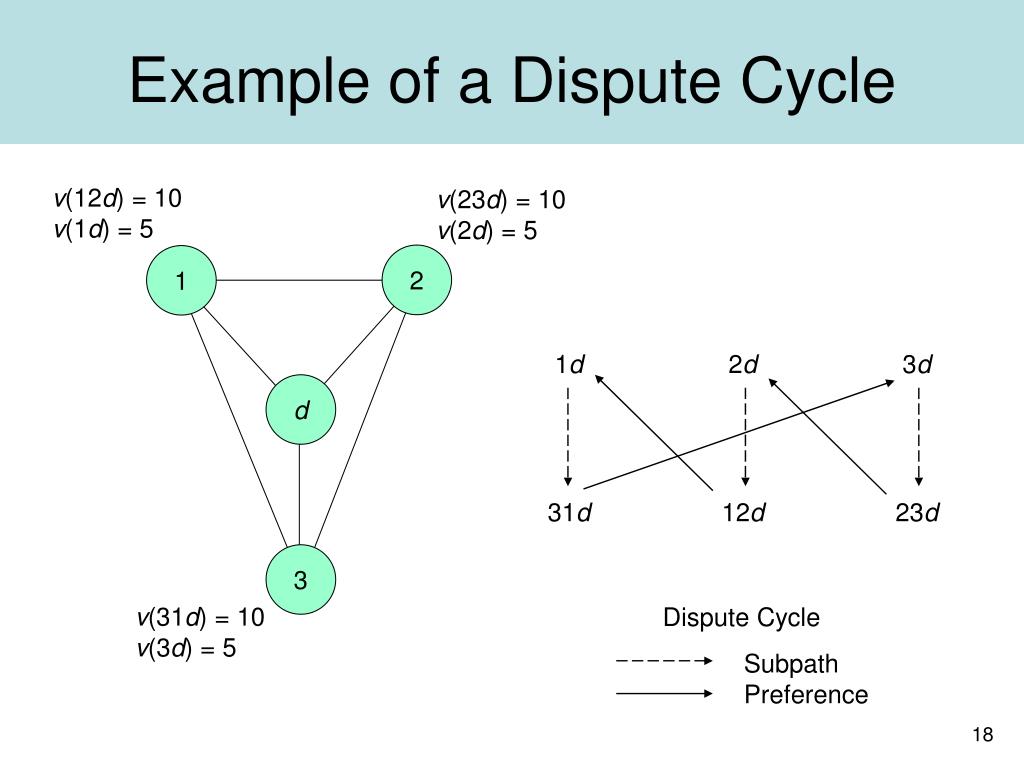 Example of a Dispute Cycle

$v(12d) = 10$
$v(1d) = 5$

$v(23d) = 10$
$v(2d) = 5$

1

2

$d$

3

$v(31d) = 10$
$v(3d) = 5$

$1d$

$2d$

$3d$

$31d$

$12d$

$23d$

Dispute Cycle

Subpath

Preference

18